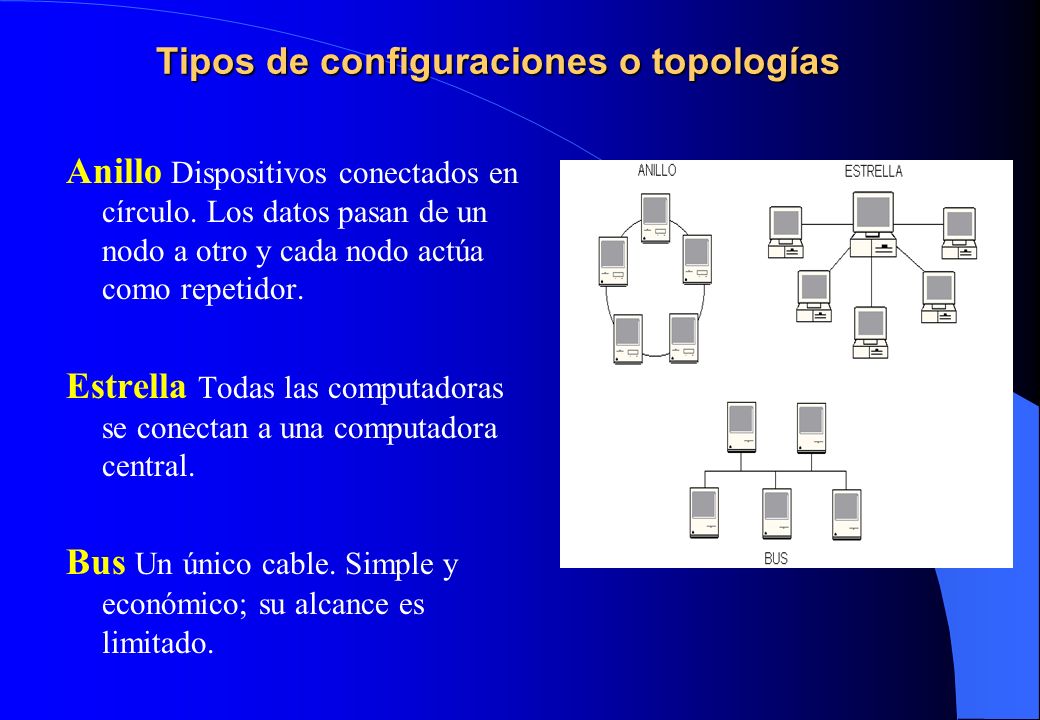 Tipos de configuraciones o topologías

Anillo Dispositivos conectados en círculo. Los datos pasan de un nodo a otro y cada nodo actúa como repetidor.

Estrella Todas las computadoras se conectan a una computadora central.

Bus Un único cable. Simple y económico; su alcance es limitado.

ANILLO

ESTRELLA

BUS